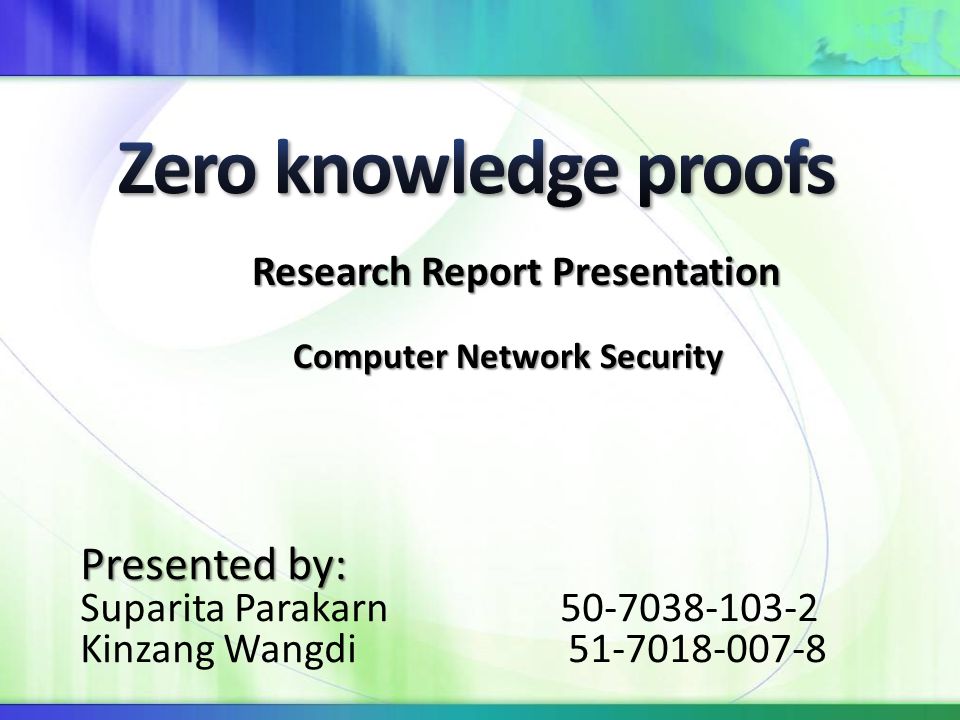 Zero knowledge proofs

Research Report Presentation

Computer Network Security

Presented by:
Suparita Parakarn 50-7038-103-2
Kinzang Wangdi 51-7018-007-8